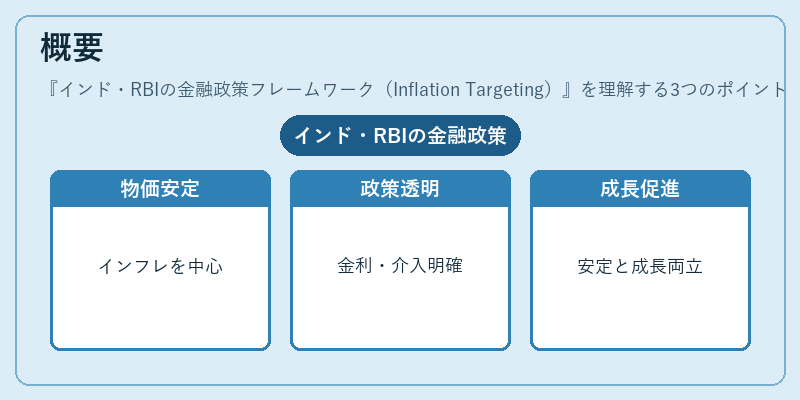 概要

『インド・RBIの金融政策フレームワーク（Inflation Targeting）』を理解する3つのポイント

インド・RBIの金融政策

物価安定

インフレを中心

政策透明

金利・介入明確

成長促進

安定と成長両立